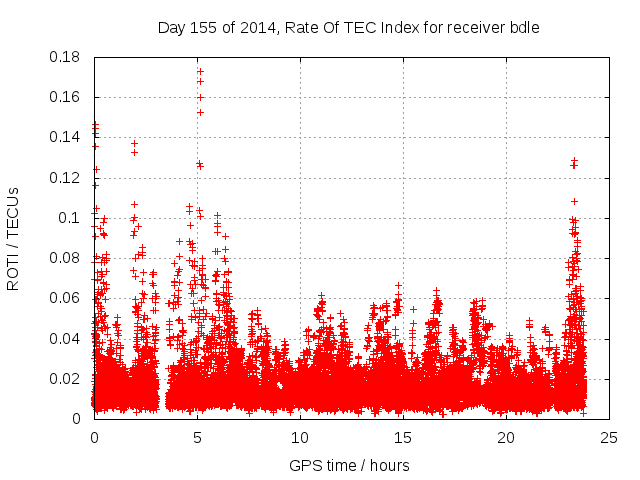 Day 155 of 2014, Rate Of TEC Index for receiver bdle

ROTI / TECUs

0.18
0.16
0.14
0.12
0.1
0.08
0.06
0.04
0.02
0

0
5
10
15
20
25

GPS time / hours